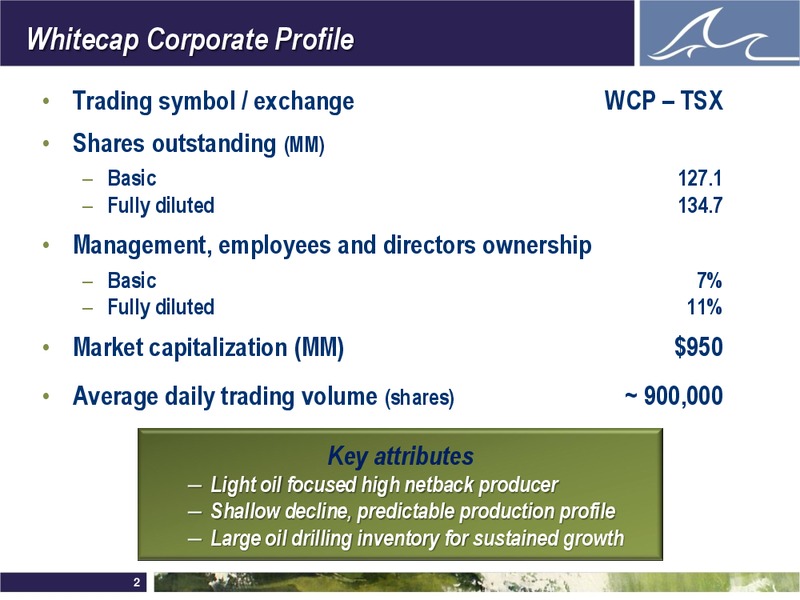 Whitecap Corporate Profile

• Trading symbol / exchange WCP – TSX

• Shares outstanding (MM)
– Basic 127.1
– Fully diluted 134.7

• Management, employees and directors ownership
– Basic 7%
– Fully diluted 11%

• Market capitalization (MM) $950

• Average daily trading volume (shares) ~ 900,000

Key attributes
– Light oil focused high netback producer
– Shallow decline, predictable production profile
– Large oil drilling inventory for sustained growth

2